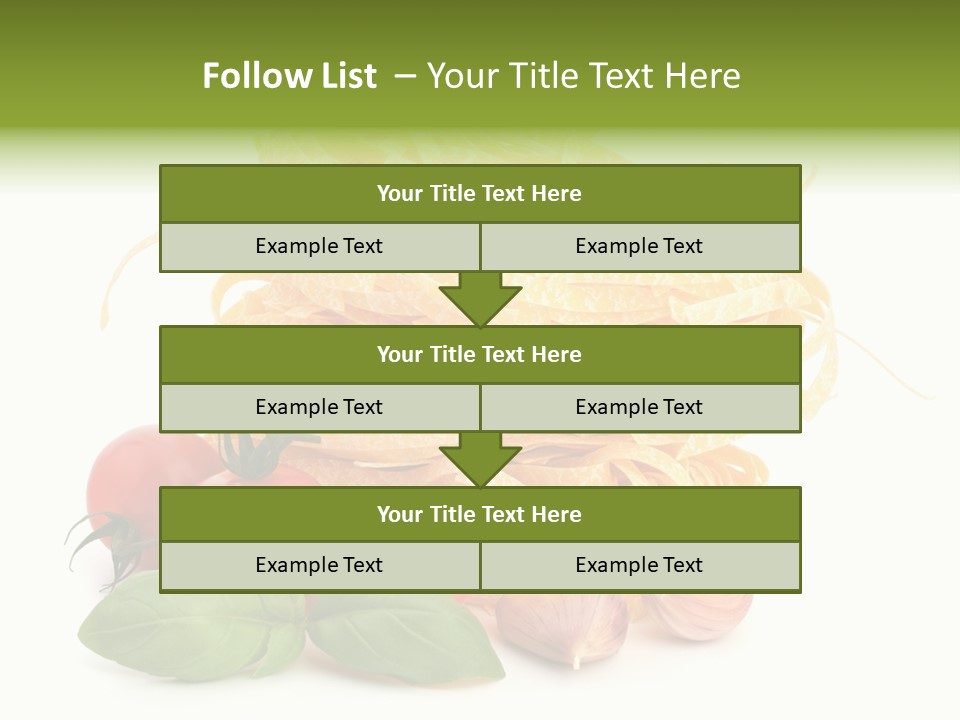 Follow List – Your Title Text Here

Your Title Text Here

Example Text

Example Text

Your Title Text Here

Example Text

Example Text

Your Title Text Here

Example Text

Example Text